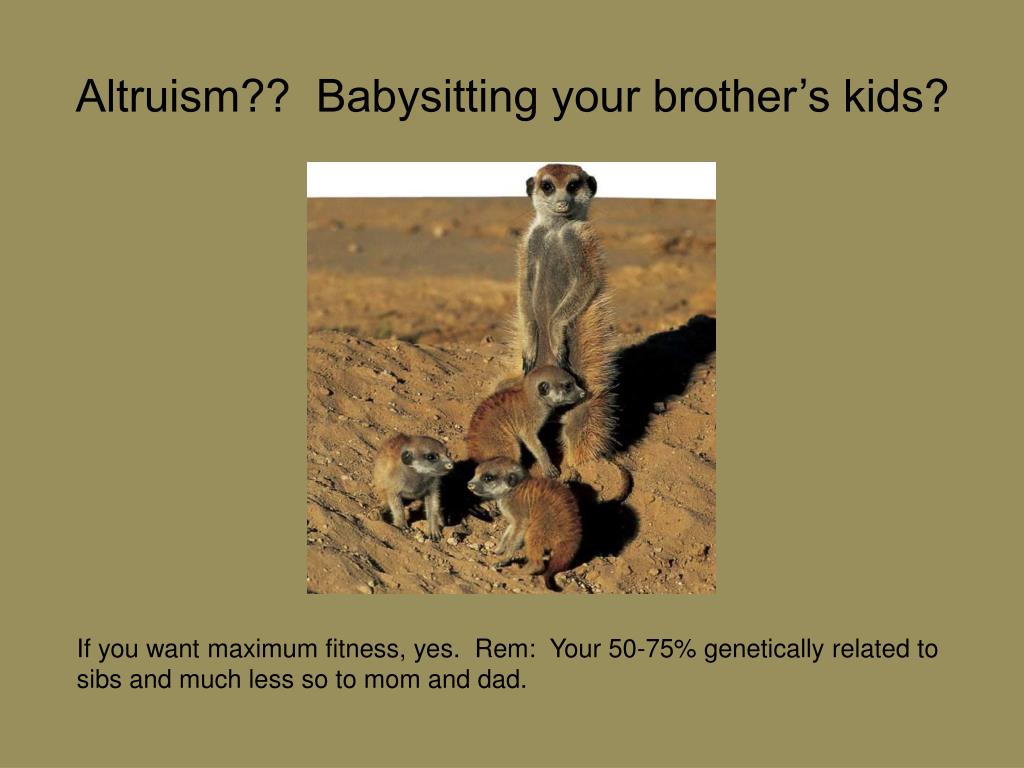 Altruism??  Babysitting your brother’s kids?

If you want maximum fitness, yes.  Rem:  Your 50-75% genetically related to sibs and much less so to mom and dad.